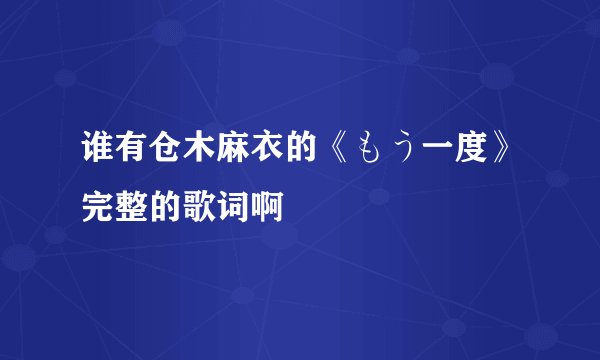 谁有仓木麻衣的《もう一度》完整的歌词啊